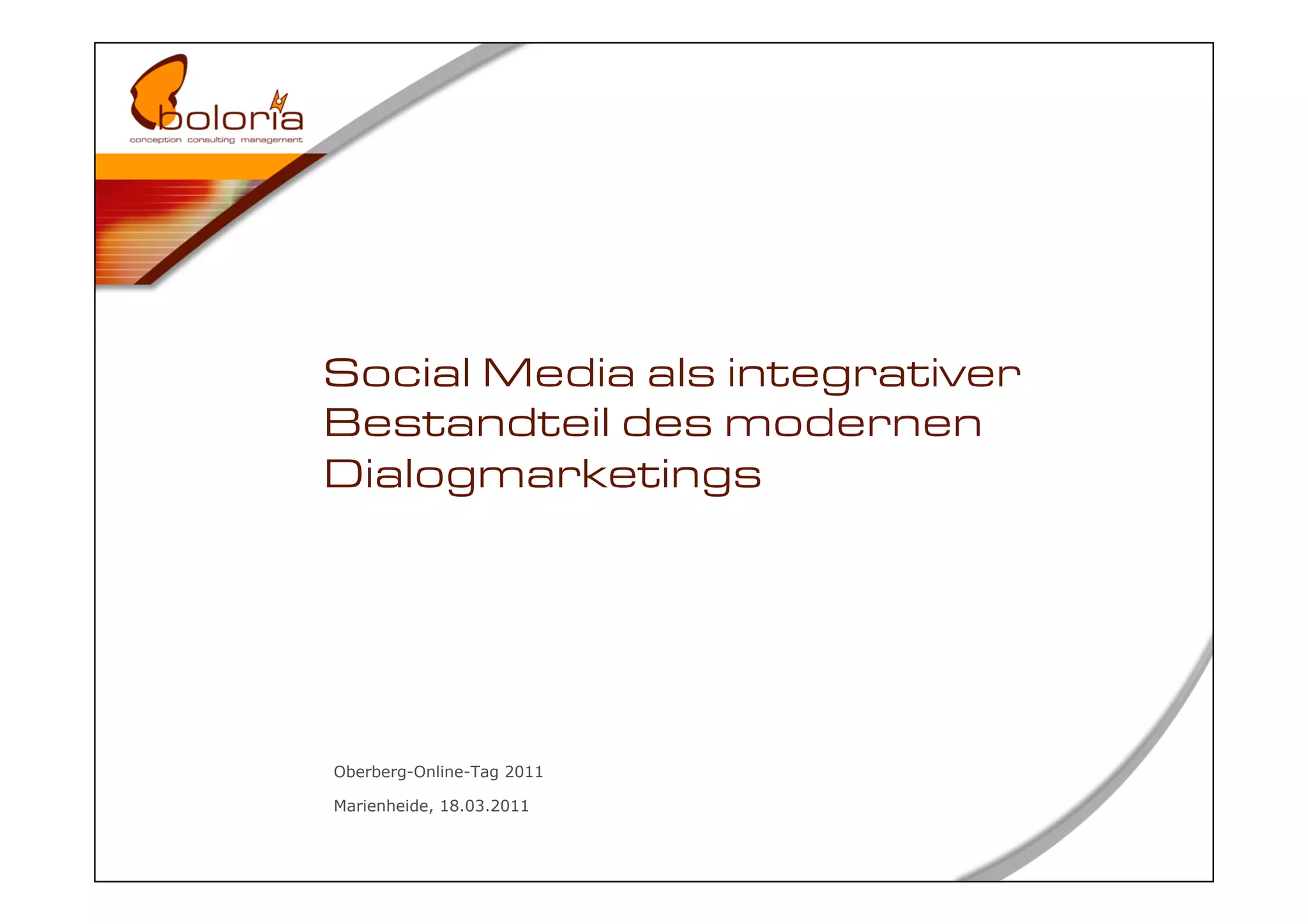 boloria
conception consulting management

Social Media als integrativer Bestandteil des modernen Dialogmarketings

Oberberg-Online-Tag 2011

Marienheide, 18.03.2011